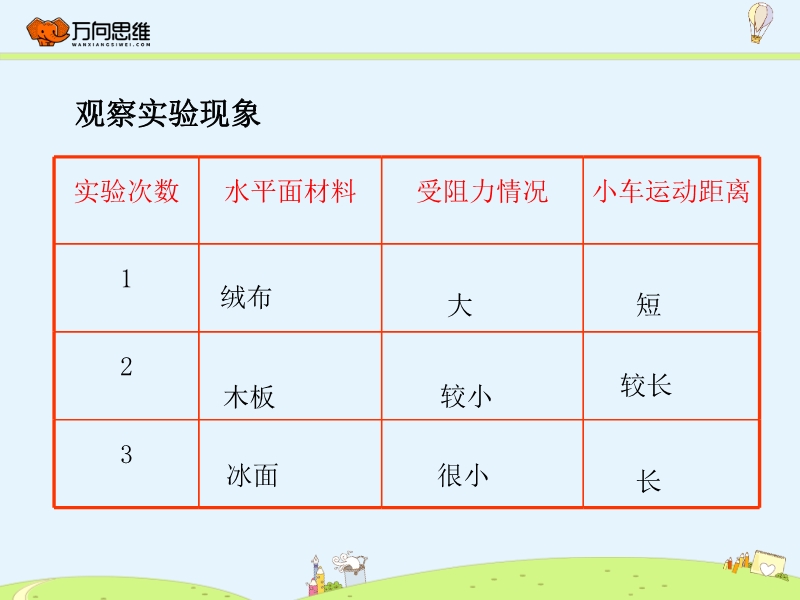 万向思维
WANXIANGSIWEI.COM

观察实验现象

| 实验次数 | 水平面材料 | 受阻力情况 | 小车运动距离 |
|---|---|---|---|
| 1 | 绒布 | 大 | 短 |
| 2 | 木板 | 较小 | 较长 |
| 3 | 冰面 | 很小 | 长 |